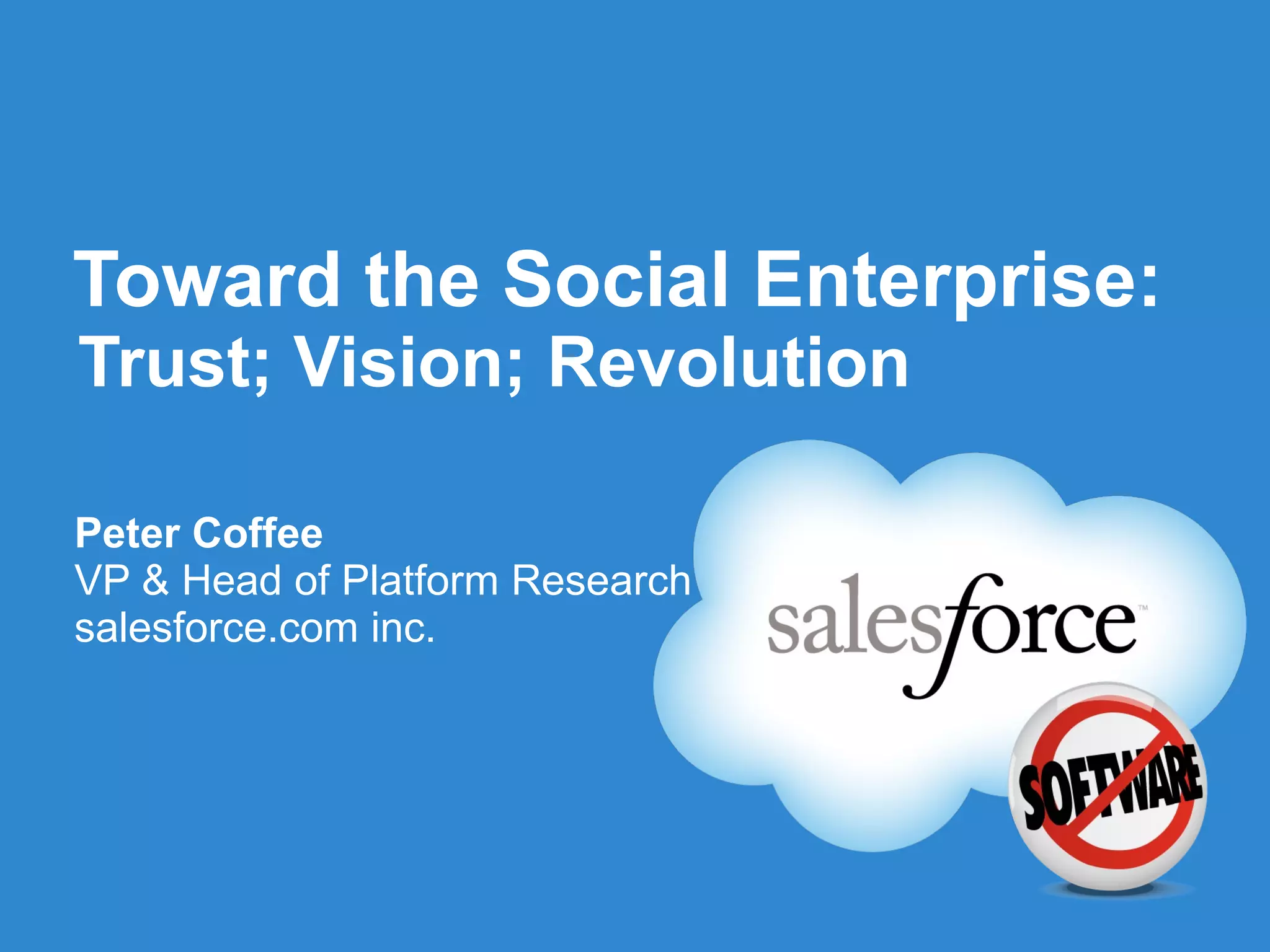 Toward the Social Enterprise:
Trust; Vision; Revolution

Peter Coffee
VP & Head of Platform Research
salesforce.com inc.

salesforce™

SOFTWARE